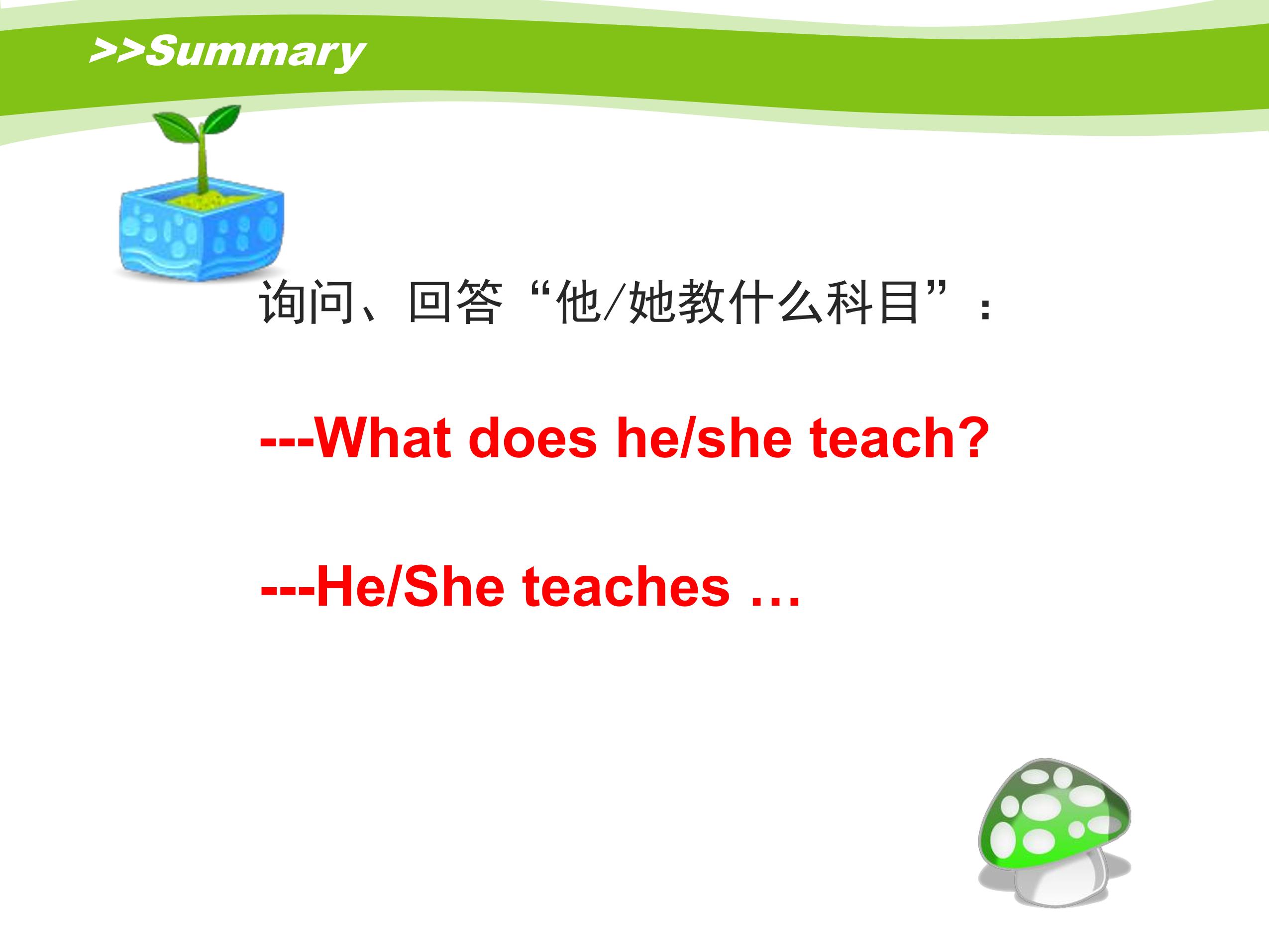 >>Summary

询问、回答“他/她教什么科目”：

---What does he/she teach?

---He/She teaches …